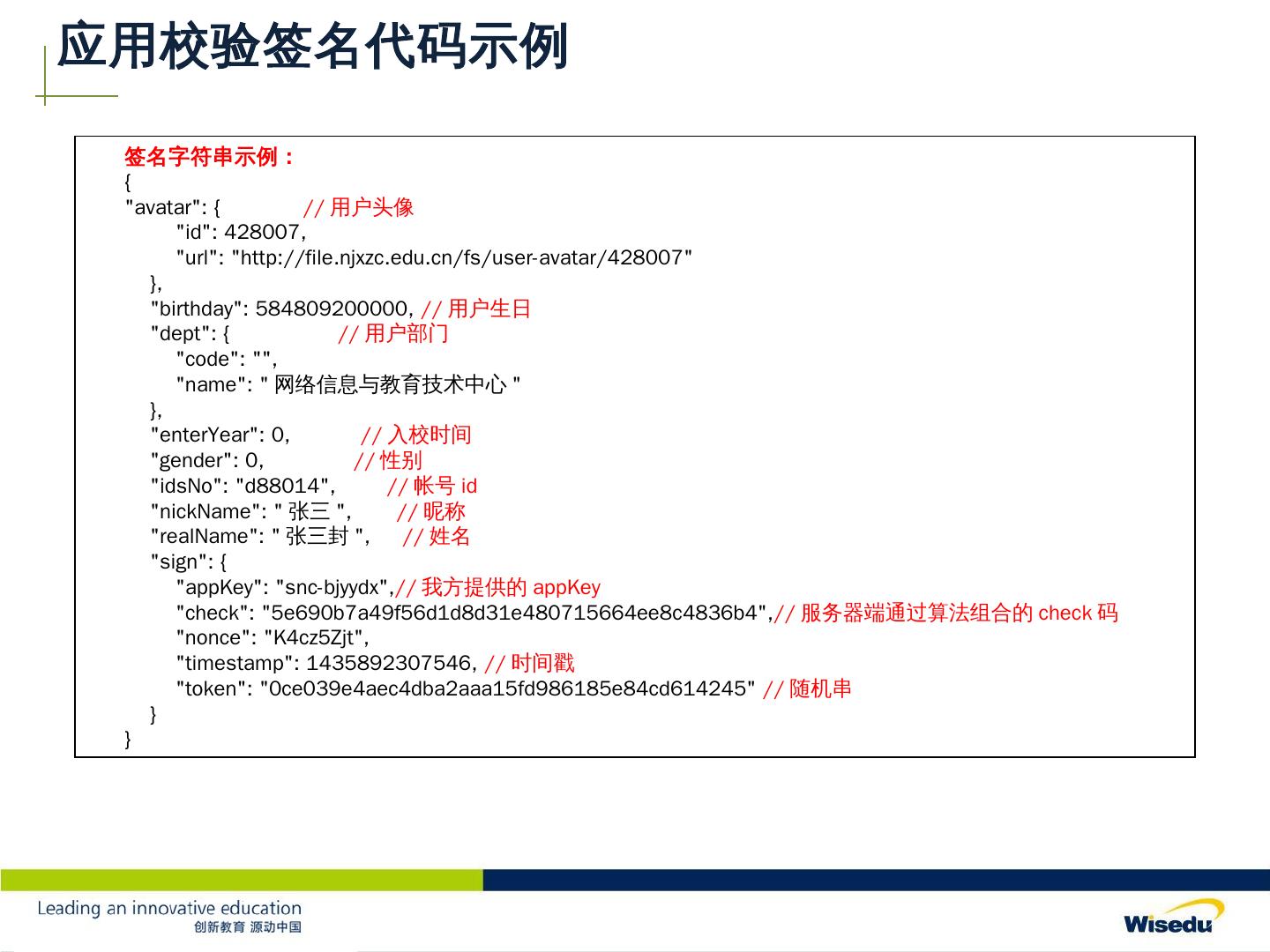 应用校验签名代码示例

签名字符串示例：
{
"avatar": { // 用户头像
"id": 428007,
"url": "http://file.njxzc.edu.cn/fs/user-avatar/428007"
},
"birthday": 584809200000, // 用户生日
"dept": { // 用户部门
"code": "",
"name": " 网络信息与教育技术中心 "
},
"enterYear": 0, // 入校时间
"gender": 0, // 性别
"idsNo": "d88014", // 帐号 id
"nickName": " 张三 ", // 昵称
"realName": " 张三封 ", // 姓名
"sign": {
"appKey": "snc-bjyydx",// 我方提供的 appKey
"check": "5e690b7a49f56d1d8d31e480715664ee8c4836b4",// 服务器端通过算法组合的 check 码
"nonce": "K4cz5Zjt",
"timestamp": 1435892307546, // 时间戳
"token": "0ce039e4aec4dba2aaa15fd986185e84cd614245" // 随机串
}
}

Leading an innovative education
创新教育 源动中国

Wisedu